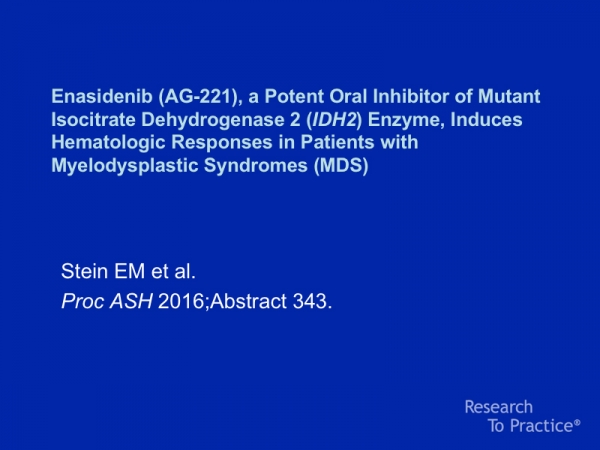 Enasidenib (AG-221), a Potent Oral Inhibitor of Mutant Isocitrate Dehydrogenase 2 (IDH2) Enzyme, Induces Hematologic Responses in Patients with Myelodysplastic Syndromes (MDS)

Stein EM et al.
Proc ASH 2016;Abstract 343.

Research
To Practice®